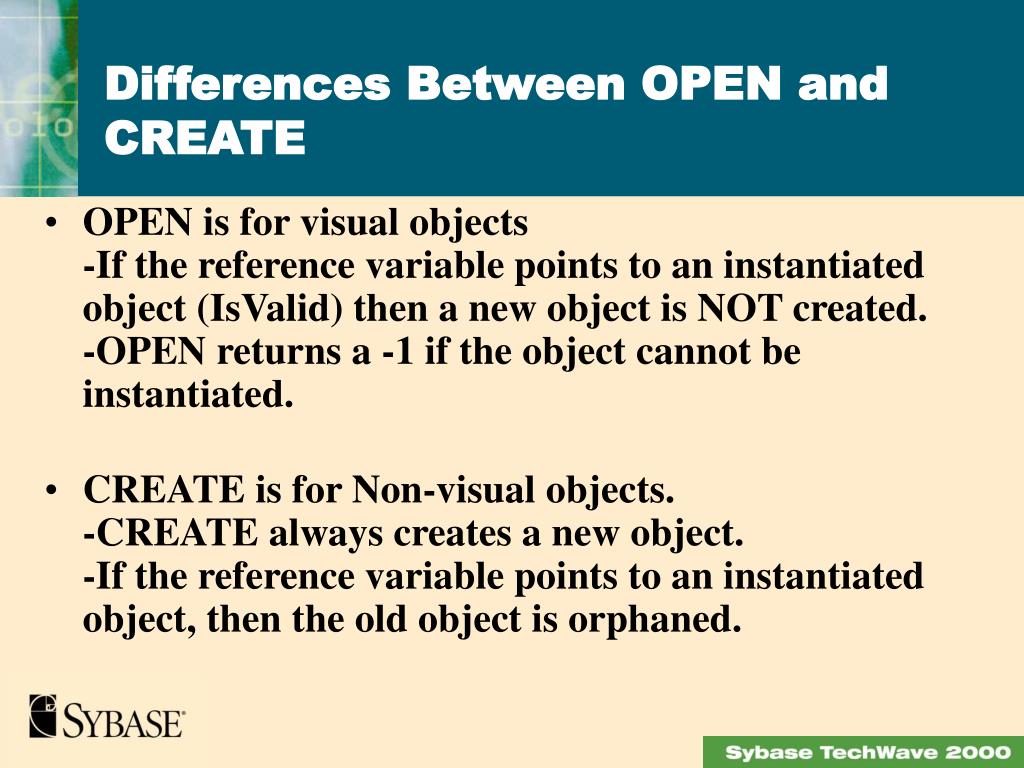 Differences Between OPEN and CREATE

• OPEN is for visual objects
-If the reference variable points to an instantiated object (IsValid) then a new object is NOT created.
-OPEN returns a -1 if the object cannot be instantiated.

• CREATE is for Non-visual objects.
-CREATE always creates a new object.
-If the reference variable points to an instantiated object, then the old object is orphaned.

SYBASE

Sybase TechWave 2000